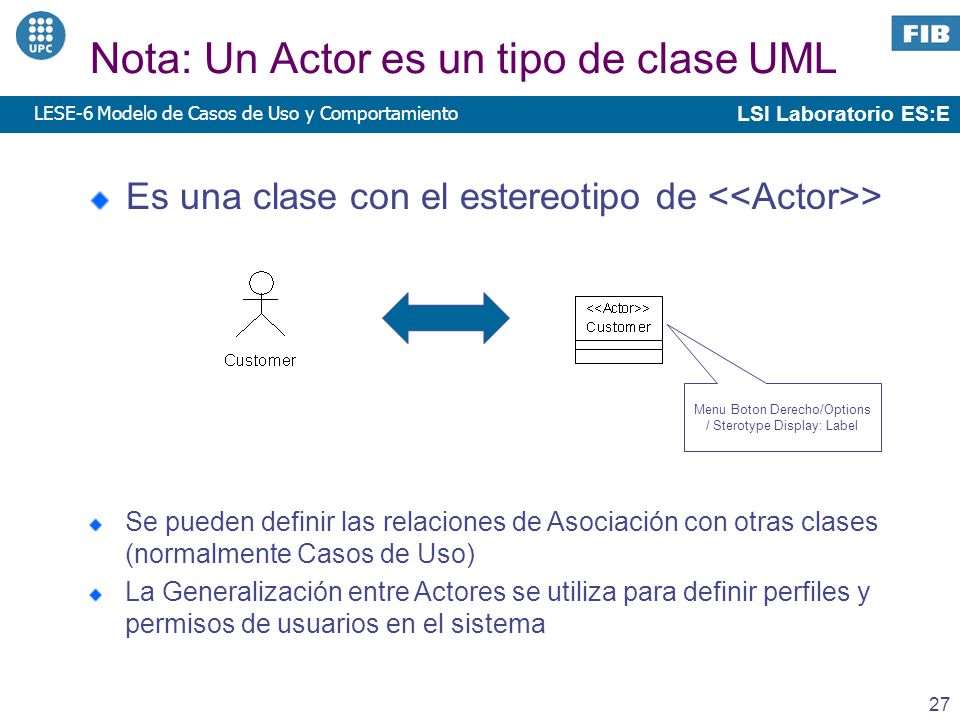 UPC

FIB

Nota: Un Actor es un tipo de clase UML

LESE-6 Modelo de Casos de Uso y Comportamiento

LSI Laboratorio ES:E

Es una clase con el estereotipo de <<Actor>>

Customer

<<Actor>>
Customer

Menu Boton Derecho/Options / Sterotype Display: Label

Se pueden definir las relaciones de Asociación con otras clases (normalmente Casos de Uso)

La Generalización entre Actores se utiliza para definir perfiles y permisos de usuarios en el sistema

27